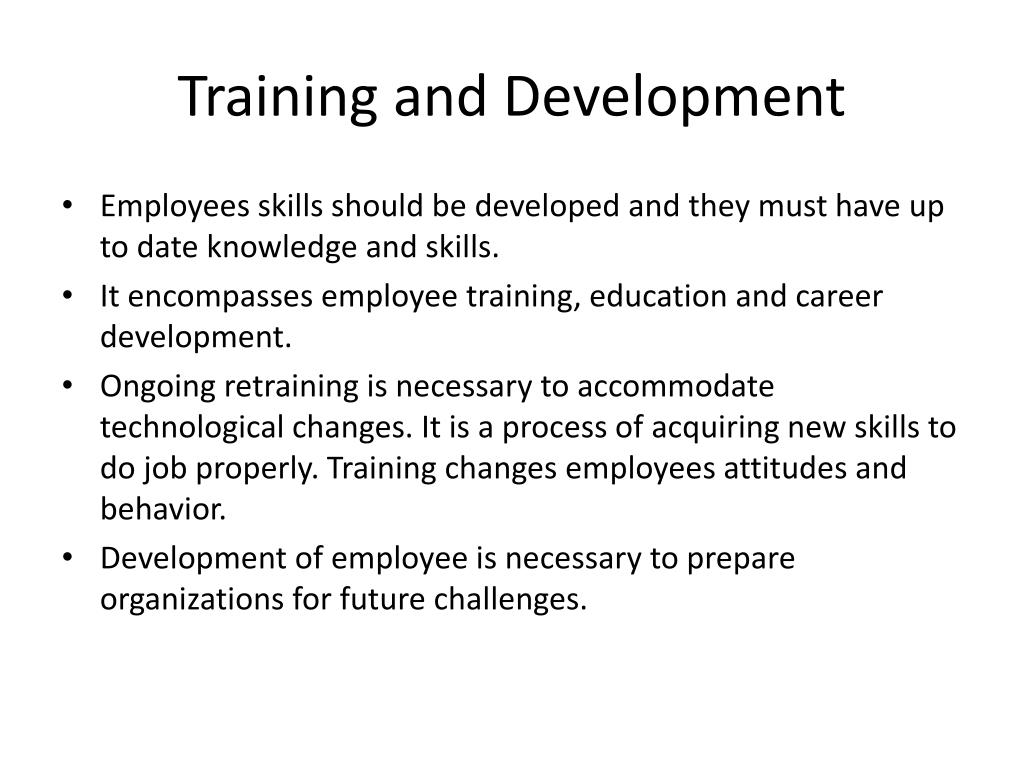 Training and Development

• Employees skills should be developed and they must have up to date knowledge and skills.
• It encompasses employee training, education and career development.
• Ongoing retraining is necessary to accommodate technological changes. It is a process of acquiring new skills to do job properly. Training changes employees attitudes and behavior.
• Development of employee is necessary to prepare organizations for future challenges.